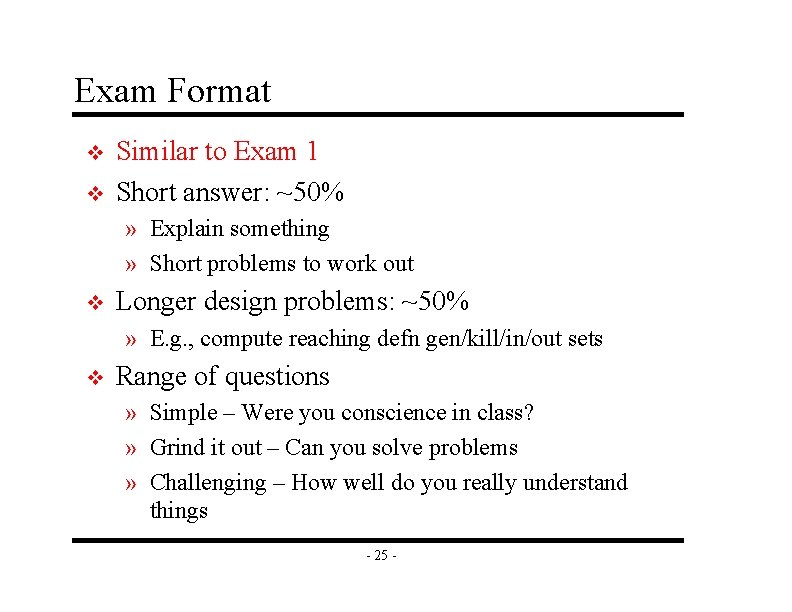 Exam Format

❖ Similar to Exam 1

❖ Short answer: ~50%

» Explain something

» Short problems to work out

❖ Longer design problems: ~50%

» E.g., compute reaching defn gen/kill/in/out sets

❖ Range of questions

» Simple – Were you conscience in class?

» Grind it out – Can you solve problems

» Challenging – How well do you really understand things

- 25 -